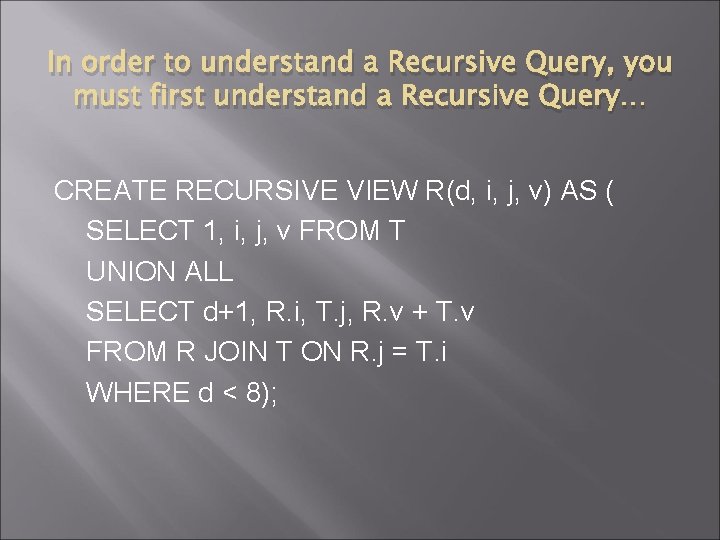 In order to understand a Recursive Query, you must first understand a Recursive Query…

CREATE RECURSIVE VIEW R(d, i, j, v) AS (
SELECT 1, i, j, v FROM T
UNION ALL
SELECT d+1, R.i, T.j, R.v + T.v
FROM R JOIN T ON R.j = T.i
WHERE d < 8);